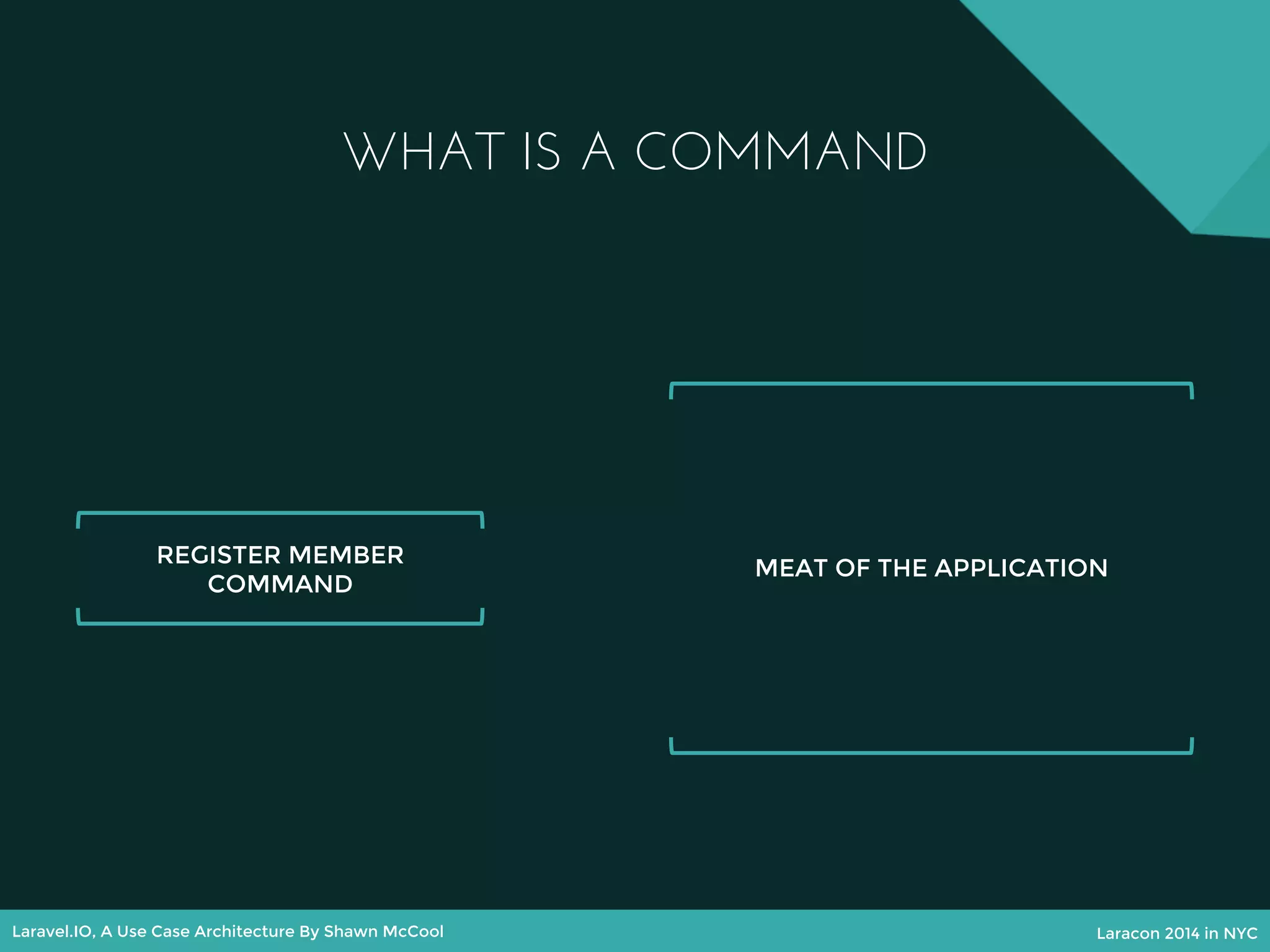 WHAT IS A COMMAND

REGISTER MEMBER COMMAND

MEAT OF THE APPLICATION

Laravel.IO, A Use Case Architecture By Shawn McCool

Laracon 2014 in NYC